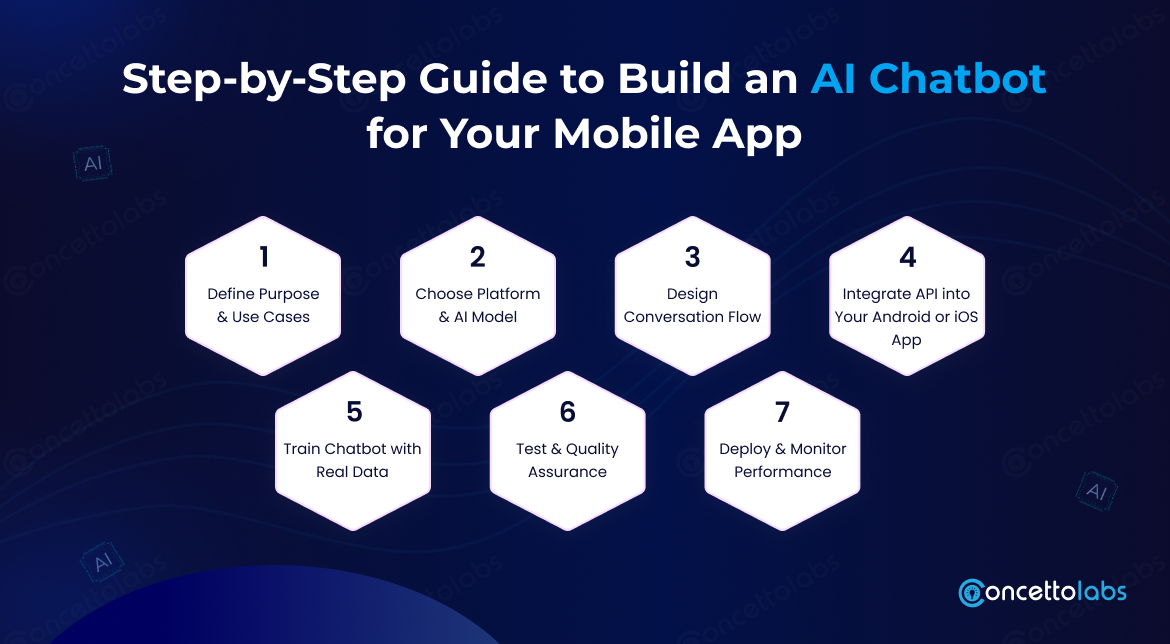 Step-by-Step Guide to Build an AI Chatbot for Your Mobile App

AI

1
Define Purpose & Use Cases

2
Choose Platform & AI Model

3
Design Conversation Flow

4
Integrate API into Your Android or iOS App

5
Train Chatbot with Real Data

6
Test & Quality Assurance

7
Deploy & Monitor Performance

AI

AI

concettolabs